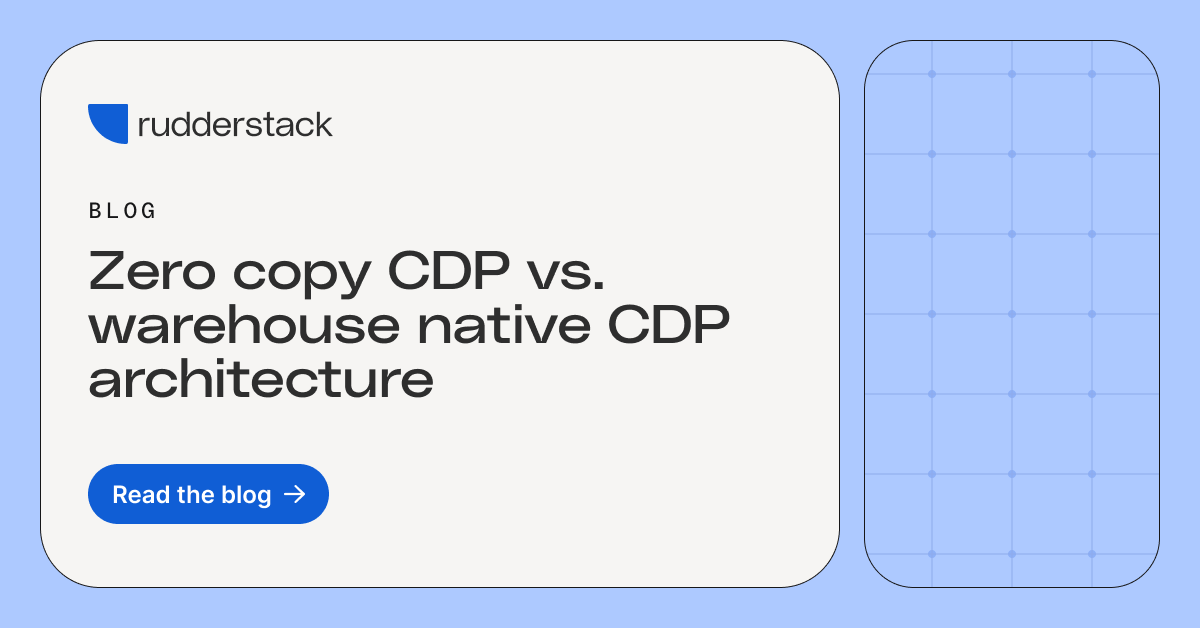 rudderstack

BLOG

Zero copy CDP vs. warehouse native CDP architecture

Read the blog →